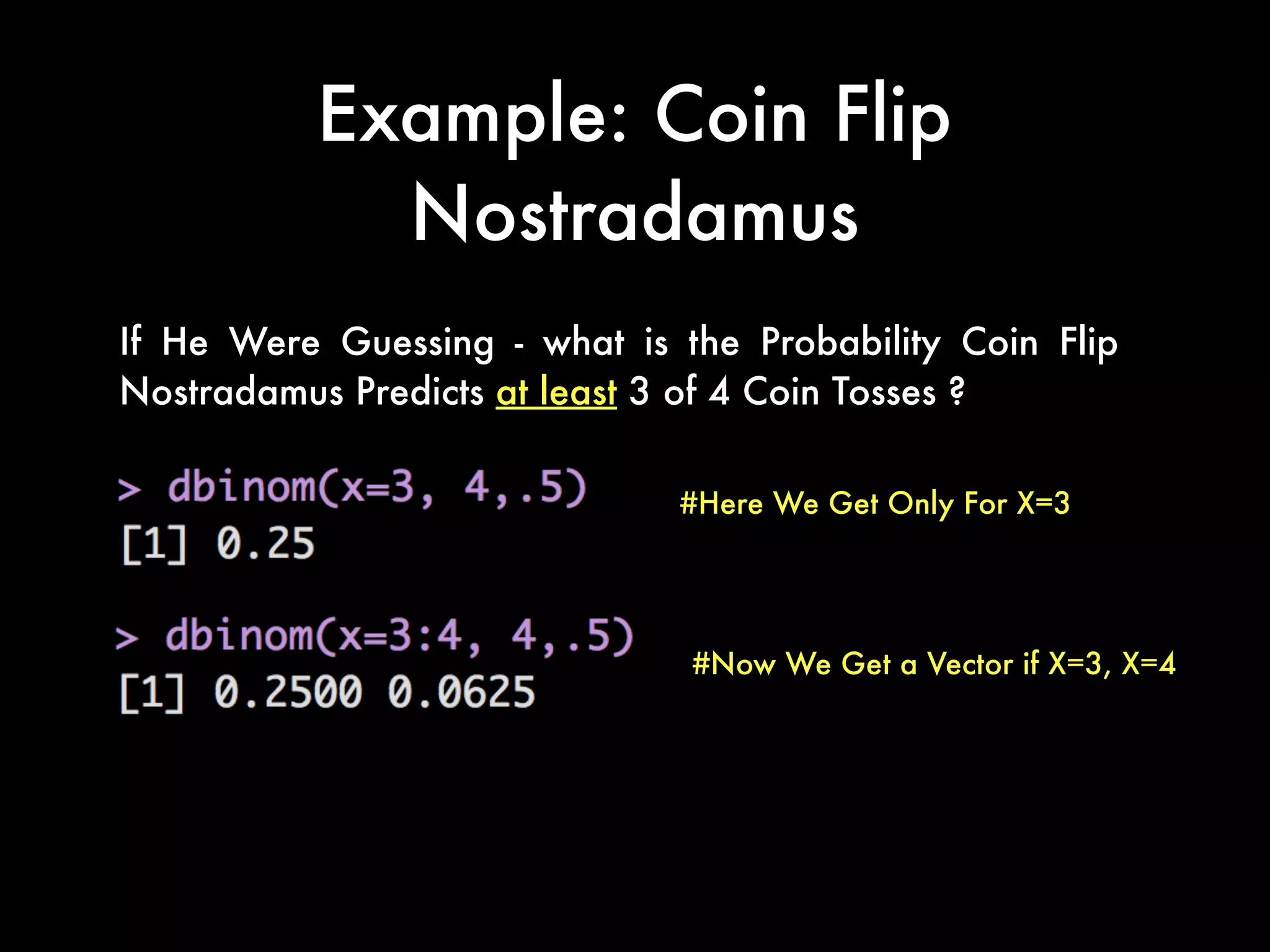 Example: Coin Flip Nostradamus

If He Were Guessing - what is the Probability Coin Flip Nostradamus Predicts at least 3 of 4 Coin Tosses ?

> dbinom(x=3, 4,.5)
[1] 0.25

#Here We Get Only For X=3

> dbinom(x=3:4, 4,.5)
[1] 0.2500 0.0625

#Now We Get a Vector if X=3, X=4